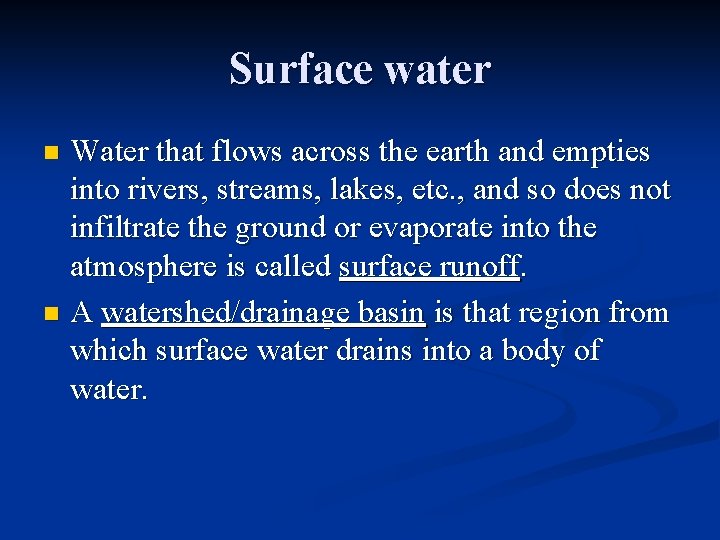 Surface water

Water that flows across the earth and empties into rivers, streams, lakes, etc., and so does not infiltrate the ground or evaporate into the atmosphere is called surface runoff.

A watershed/drainage basin is that region from which surface water drains into a body of water.